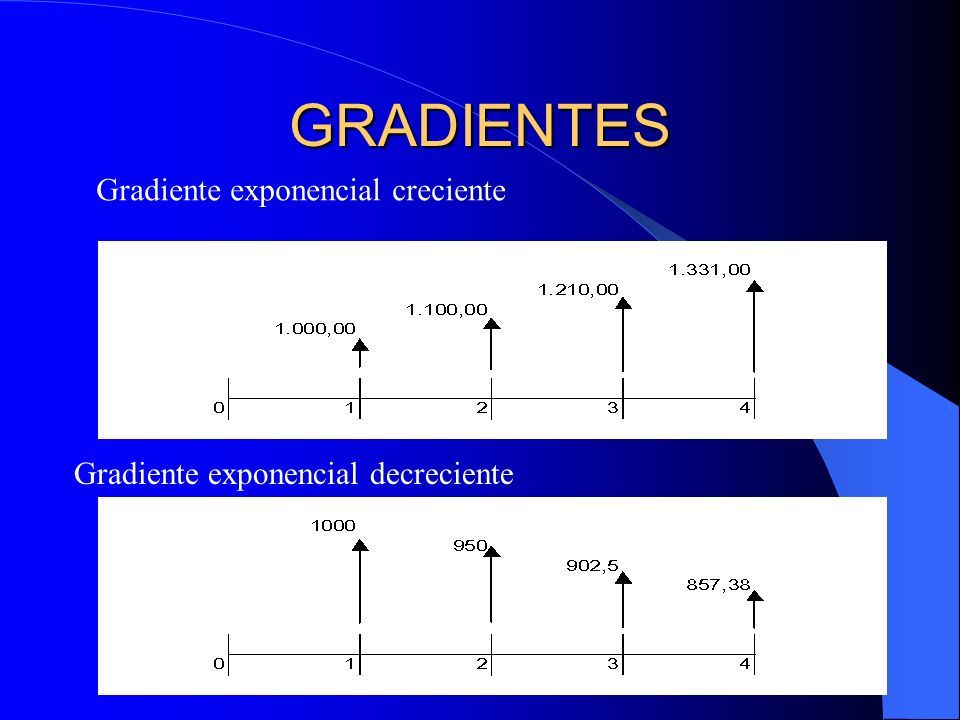 GRADIENTES

Gradiente exponencial creciente

1.000,00
1.100,00
1.210,00
1.331,00
0
1
2
3
4

Gradiente exponencial decreciente

1000
950
902,5
857,38
0
1
2
3
4